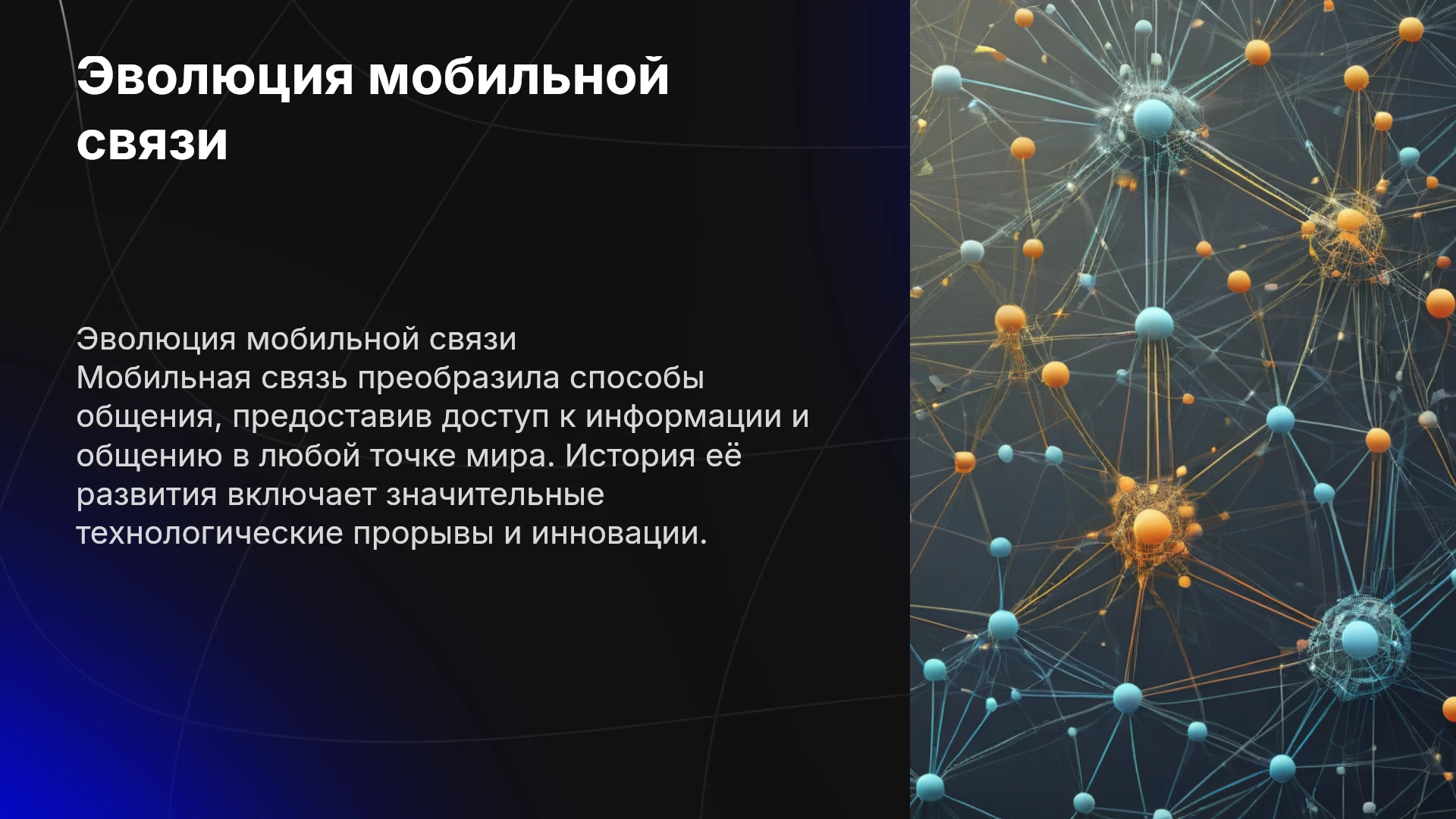 Эволюция мобильной связи

Эволюция мобильной связи
Мобильная связь преобразила способы общения, предоставив доступ к информации и общению в любой точке мира. История её развития включает значительные технологические прорывы и инновации.